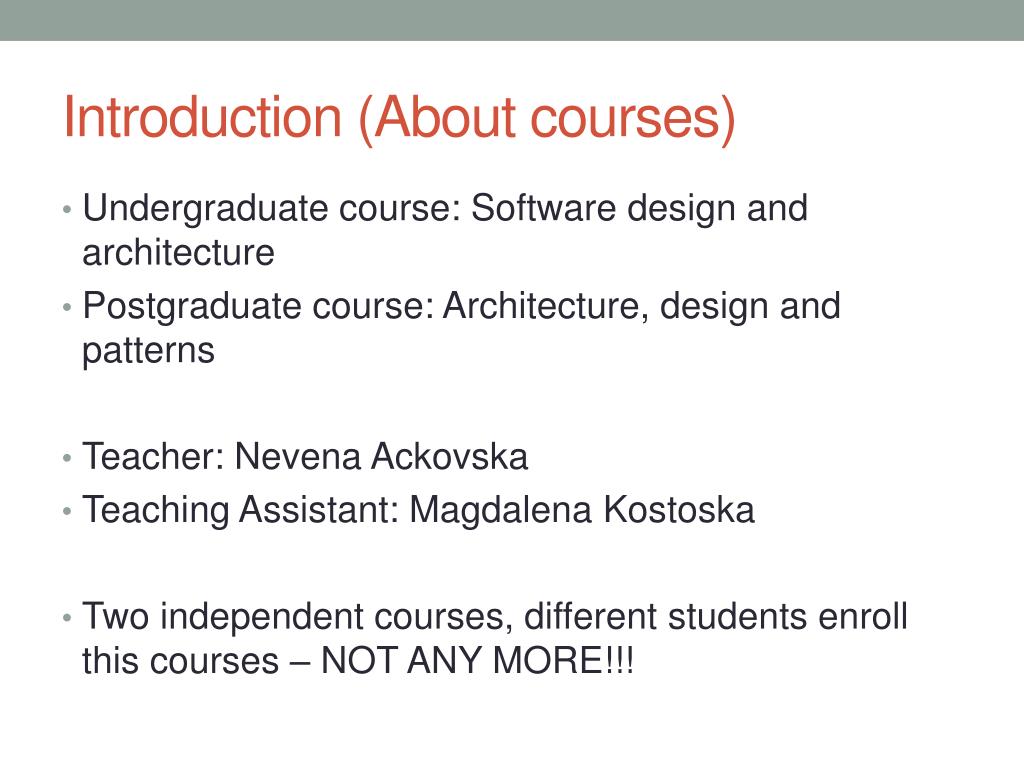 Introduction (About courses)

• Undergraduate course: Software design and architecture
• Postgraduate course: Architecture, design and patterns

• Teacher: Nevena Ackovska
• Teaching Assistant: Magdalena Kostoska

• Two independent courses, different students enroll this courses – NOT ANY MORE!!!